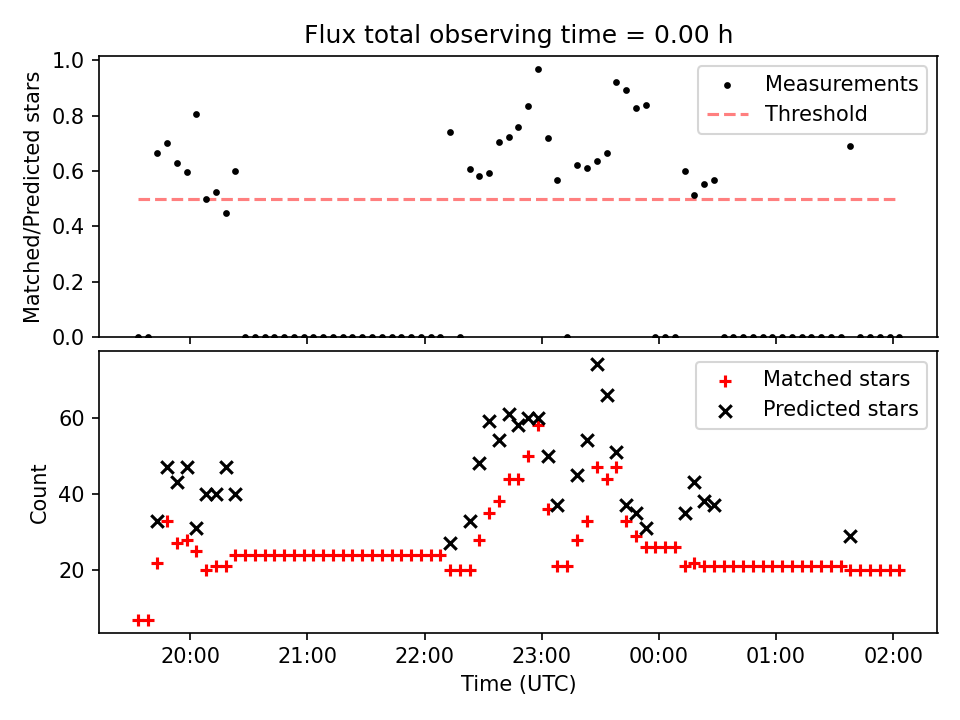 Flux total observing time = 0.00 h

Matched/Predicted stars

1.0
0.8
0.6
0.4
0.2
0.0

Measurements
Threshold

Count

60
40
20

Matched stars
Predicted stars

20:00
21:00
22:00
23:00
00:00
01:00
02:00

Time (UTC)